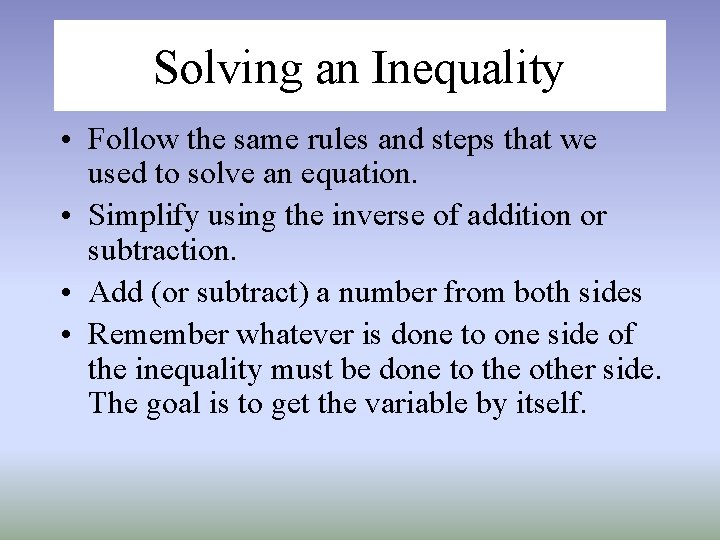 Solving an Inequality

• Follow the same rules and steps that we used to solve an equation.
• Simplify using the inverse of addition or subtraction.
• Add (or subtract) a number from both sides
• Remember whatever is done to one side of the inequality must be done to the other side. The goal is to get the variable by itself.